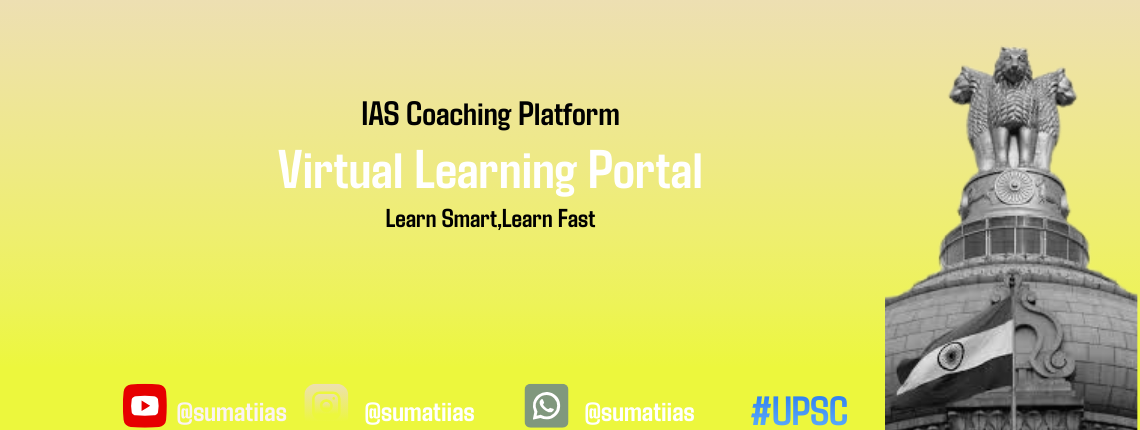 IAS Coaching Platform

Virtual Learning Portal

Learn Smart,Learn Fast

@sumatiias @sumatiias @sumatiias #UPSC